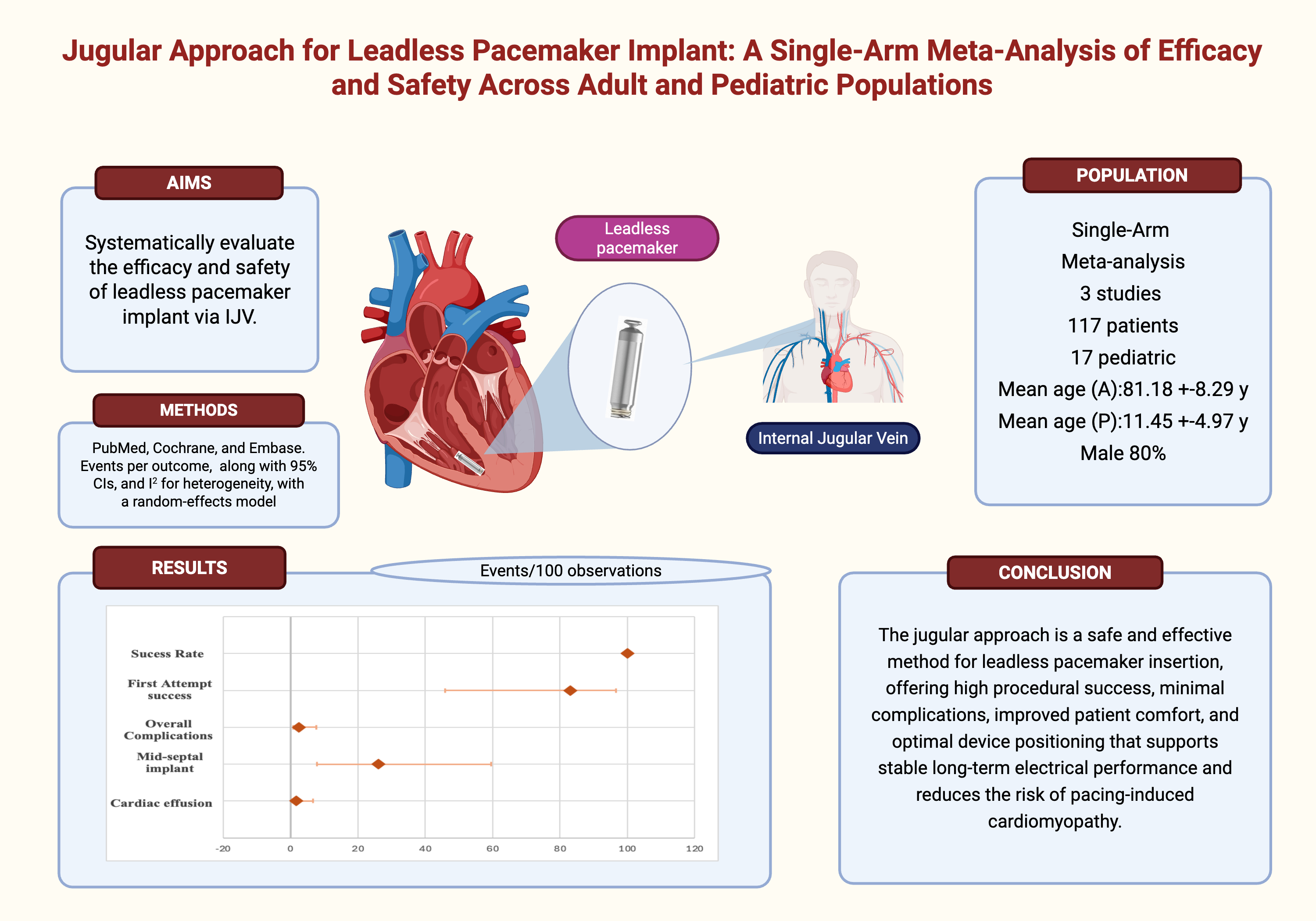 Jugular Approach for Leadless Pacemaker Implant: A Single-Arm Meta-Analysis of Efficacy and Safety Across Adult and Pediatric Populations

AIMS

Systematically evaluate the efficacy and safety of leadless pacemaker implant via IJV.

METHODS

PubMed, Cochrane, and Embase. Events per outcome, along with 95% CIs, and $I^2$ for heterogeneity, with a random-effects model

Leadless pacemaker

Internal Jugular Vein

POPULATION

Single-Arm
Meta-analysis
3 studies
117 patients
17 pediatric
Mean age (A):81.18 +-8.29 y
Mean age (P):11.45 +-4.97 y
Male 80%

RESULTS

Events/100 observations

Sucess Rate
First Attempt success
Overall Complications
Mid-septal implant
Cardiac effusion

-20 0 20 40 60 80 100 120

CONCLUSION

The jugular approach is a safe and effective method for leadless pacemaker insertion, offering high procedural success, minimal complications, improved patient comfort, and optimal device positioning that supports stable long-term electrical performance and reduces the risk of pacing-induced cardiomyopathy.